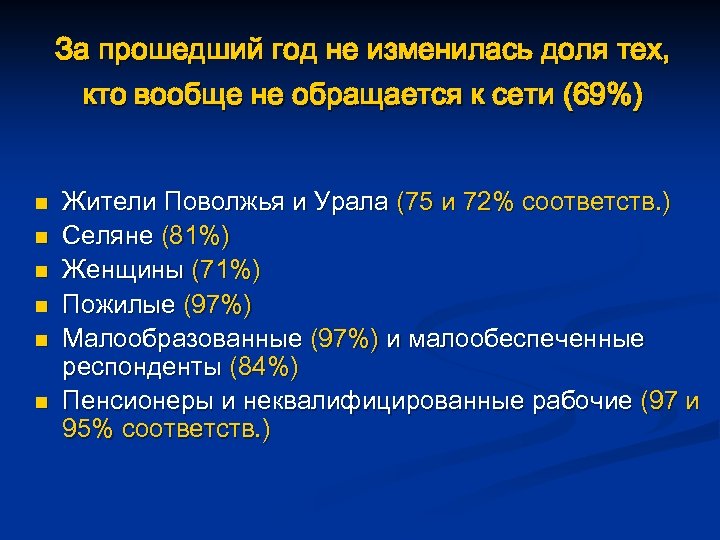 За прошедший год не изменилась доля тех, кто вообще не обращается к сети (69%)

- Жители Поволжья и Урала (75 и 72% соответств.)
- Селяне (81%)
- Женщины (71%)
- Пожилые (97%)
- Малообразованные (97%) и малообеспеченные респонденты (84%)
- Пенсионеры и неквалифицированные рабочие (97 и 95% соответств.)